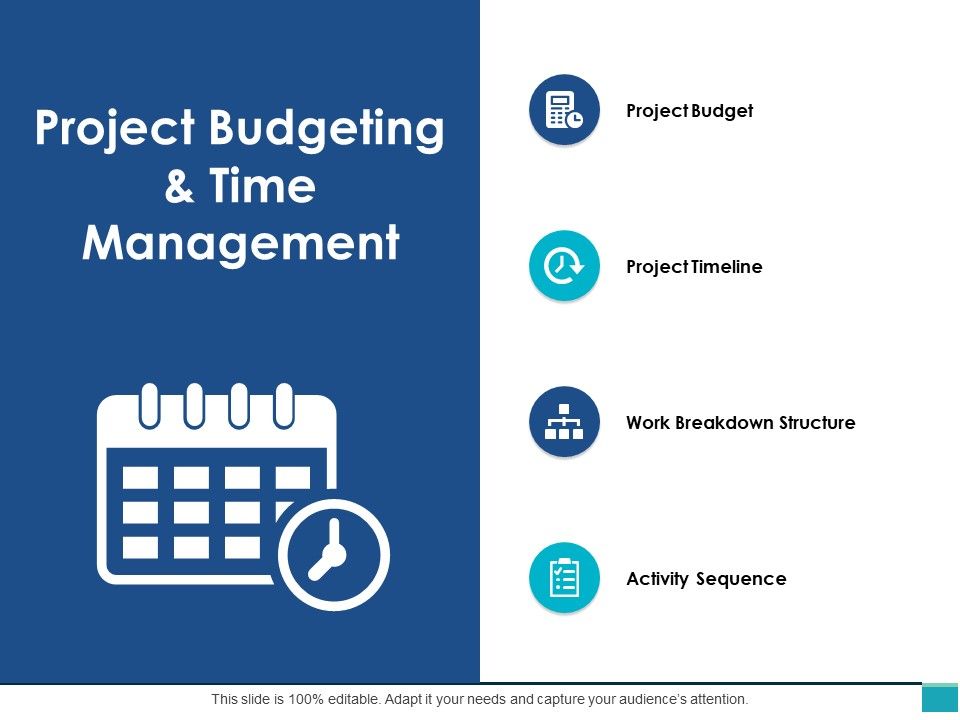 Project Budgeting & Time Management

Project Budget

Project Timeline

Work Breakdown Structure

Activity Sequence

This slide is 100% editable. Adapt it your needs and capture your audience's attention.